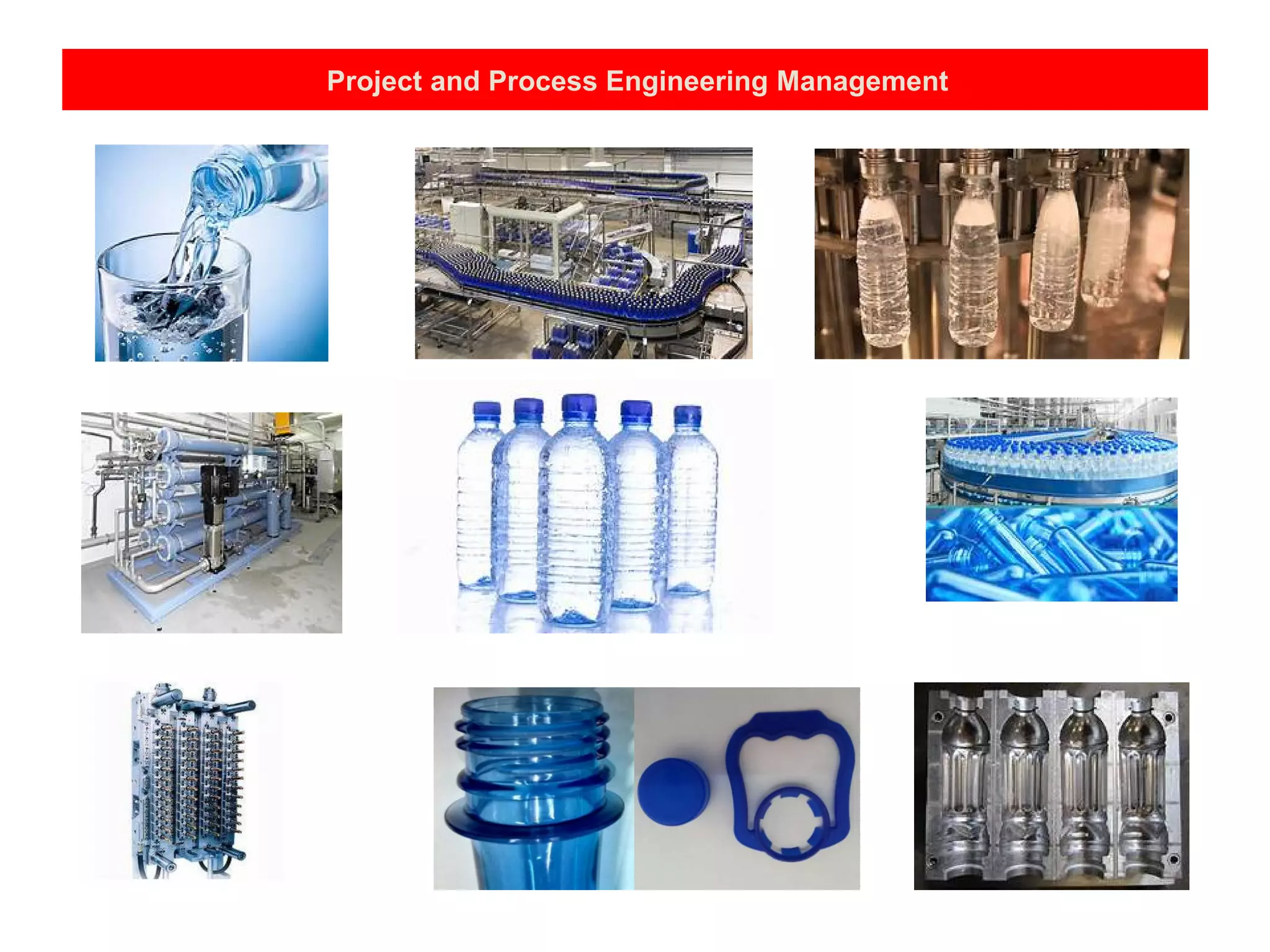 Project and Process Engineering Management